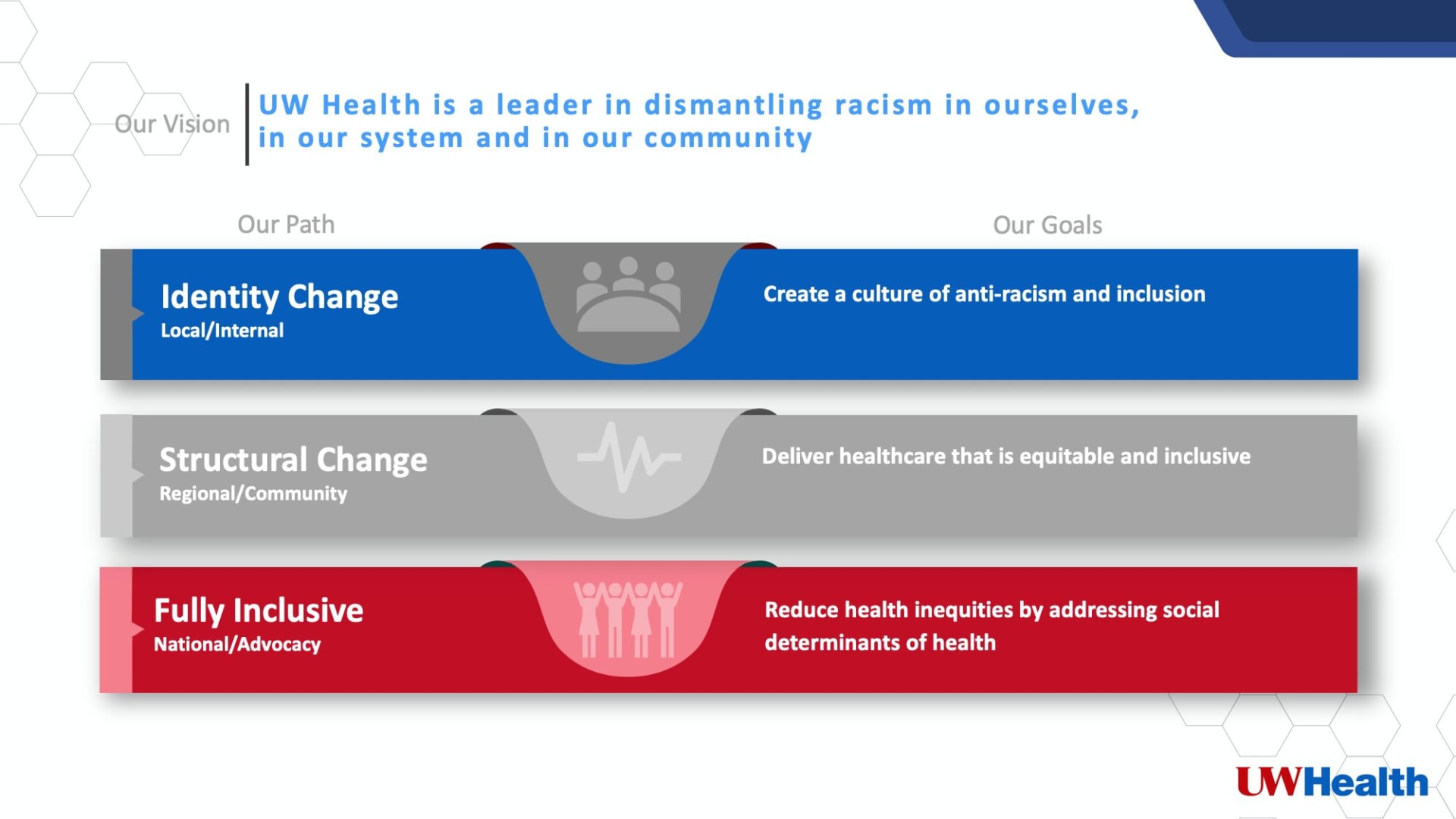 Our Vision

UW Health is a leader in dismantling racism in ourselves, in our system and in our community

Our Path

Our Goals

Identity Change
Local/Internal

Create a culture of anti-racism and inclusion

Structural Change
Regional/Community

Deliver healthcare that is equitable and inclusive

Fully Inclusive
National/Advocacy

Reduce health inequities by addressing social determinants of health

UWHealth